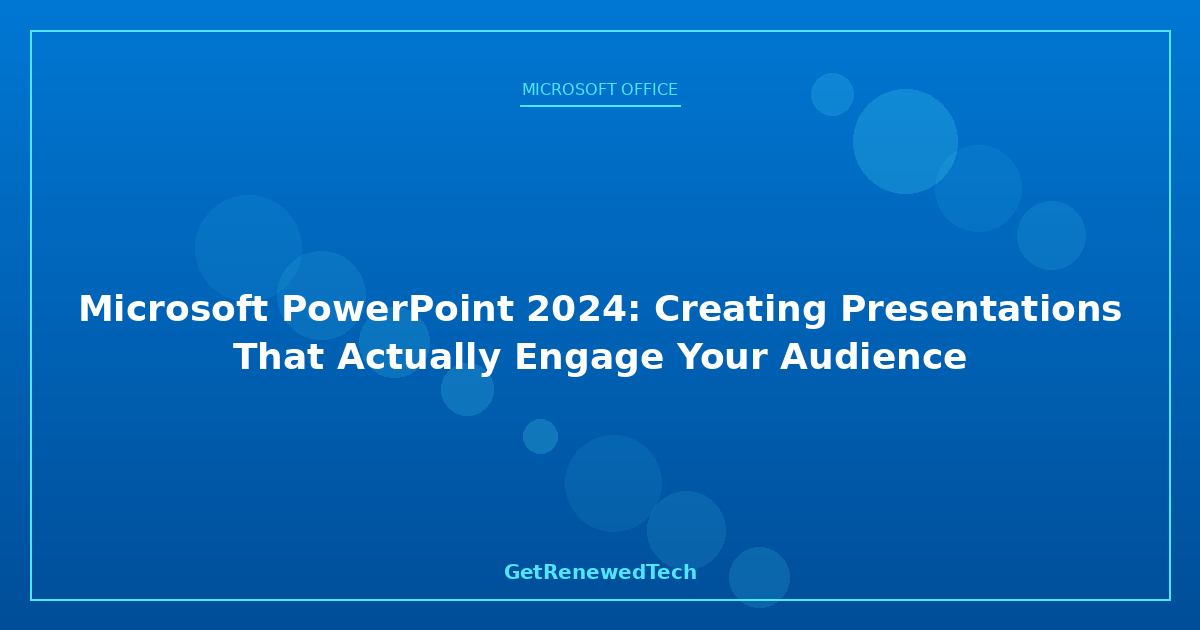 MICROSOFT OFFICE

Microsoft PowerPoint 2024: Creating Presentations That Actually Engage Your Audience

GetRenewedTech